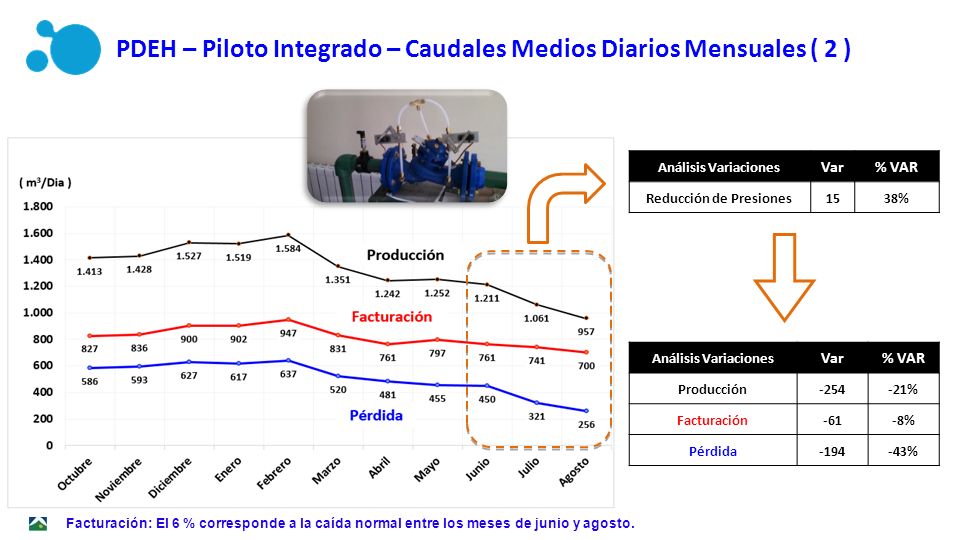 PDEH – Piloto Integrado – Caudales Medios Diarios Mensuales ( 2 )

( $m^3$/Dia )

1.800
1.600
1.400
1.200
1.000
800
600
400
200
0

Producción
1.413 1.428 1.527 1.519 1.584 1.351 1.242 1.252 1.211 1.061 957

Facturación
827 836 900 902 947 831 761 797 761 741 700

Pérdida
586 593 627 617 637 520 481 455 450 321 256

Octubre Noviembre Diciembre Enero Febrero Marzo Abril Mayo Junio Julio Agosto

| Análisis Variaciones | Var | % VAR |
|---|---|---|
| Reducción de Presiones | 15 | 38% |

| Análisis Variaciones | Var | % VAR |
|---|---|---|
| Producción | -254 | -21% |
| Facturación | -61 | -8% |
| Pérdida | -194 | -43% |

Facturación: El 6 % corresponde a la caída normal entre los meses de junio y agosto.